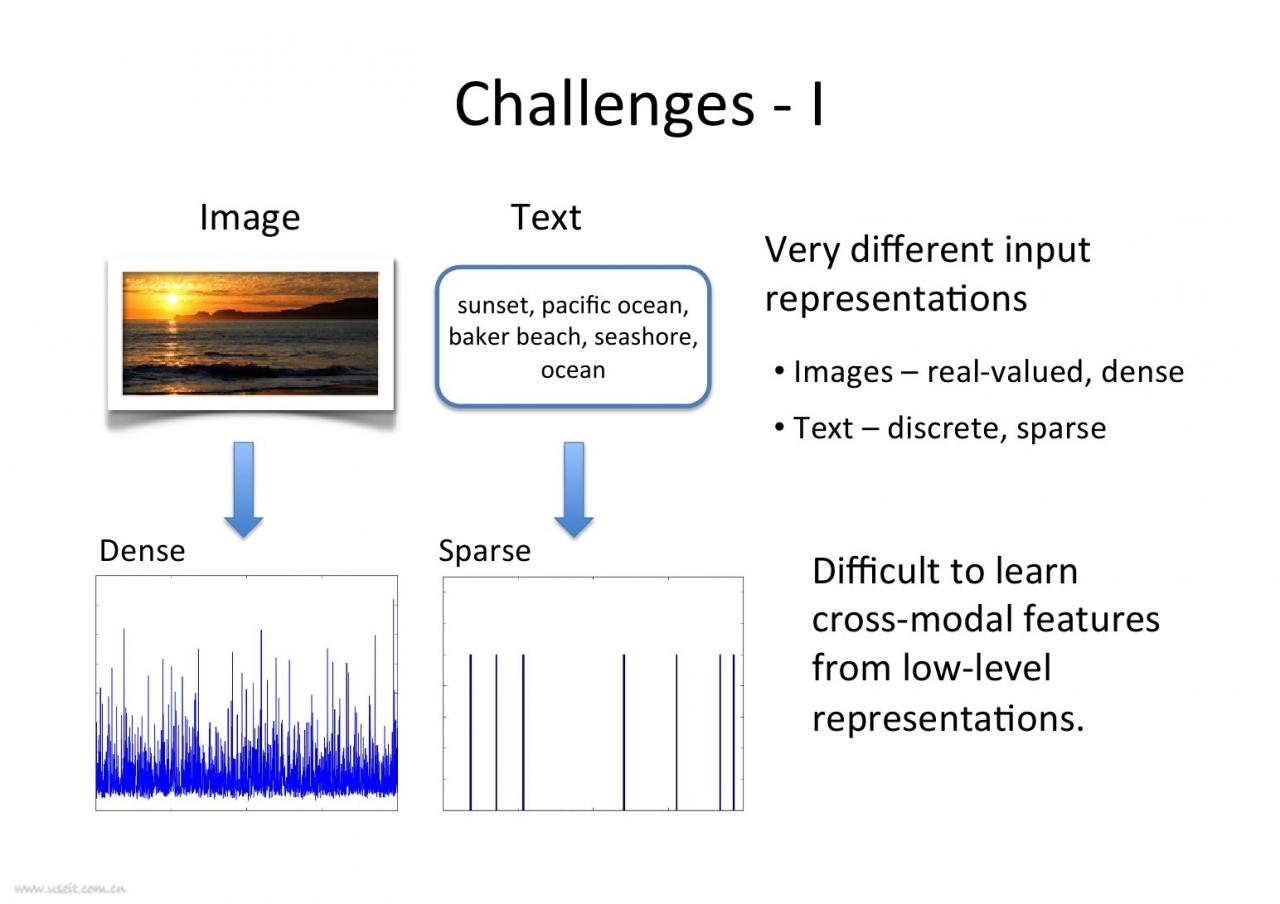 Challenges - I

Image

Text

sunset, pacific ocean, baker beach, seashore, ocean

Very different input representations

• Images – real-valued, dense

• Text – discrete, sparse

Dense

Sparse

Difficult to learn cross-modal features from low-level representations.

www.useit.com.cn